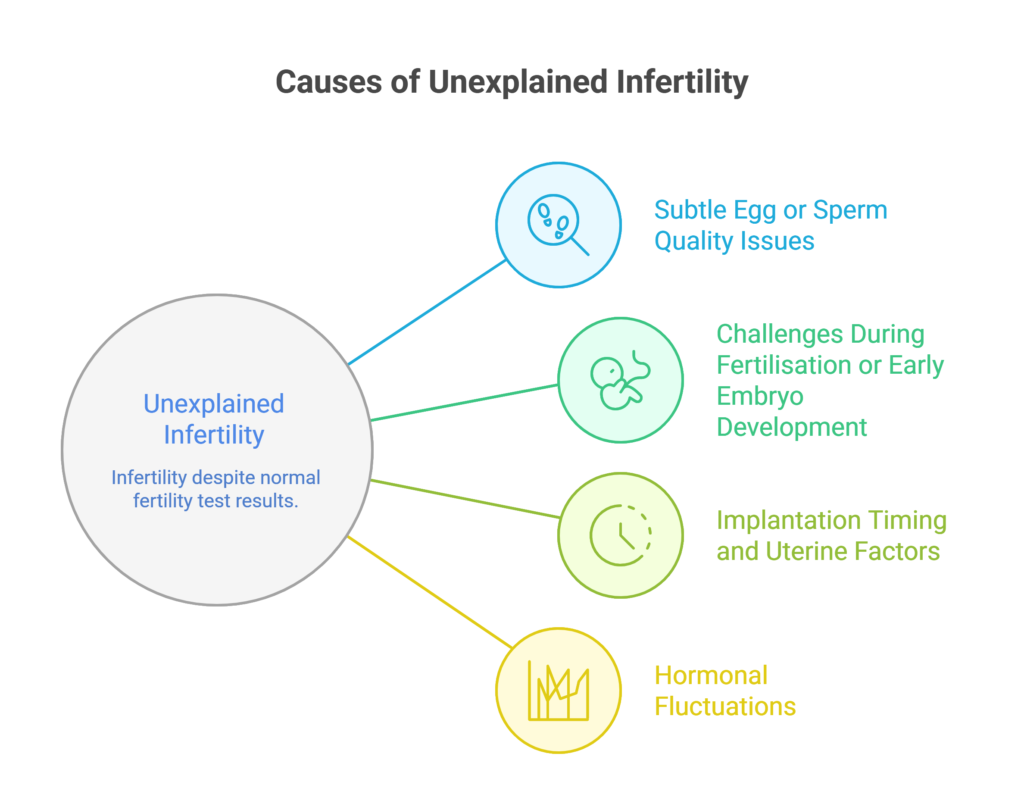 Causes of Unexplained Infertility

Unexplained Infertility

Infertility despite normal fertility test results.

Subtle Egg or Sperm Quality Issues

Challenges During Fertilisation or Early Embryo Development

Implantation Timing and Uterine Factors

Hormonal Fluctuations